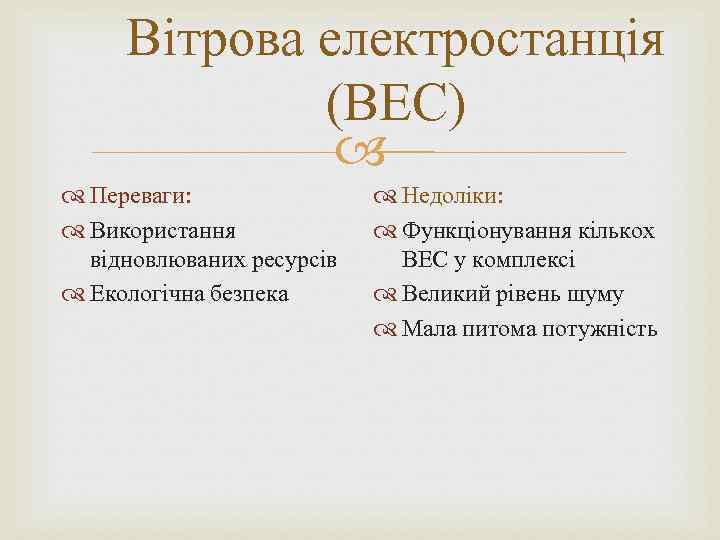 Вітрова електростанція (ВЕС)

Переваги:

Використання відновлюваних ресурсів

Екологічна безпека

Недоліки:

Функціонування кількох ВЕС у комплексі

Великий рівень шуму

Мала питома потужність